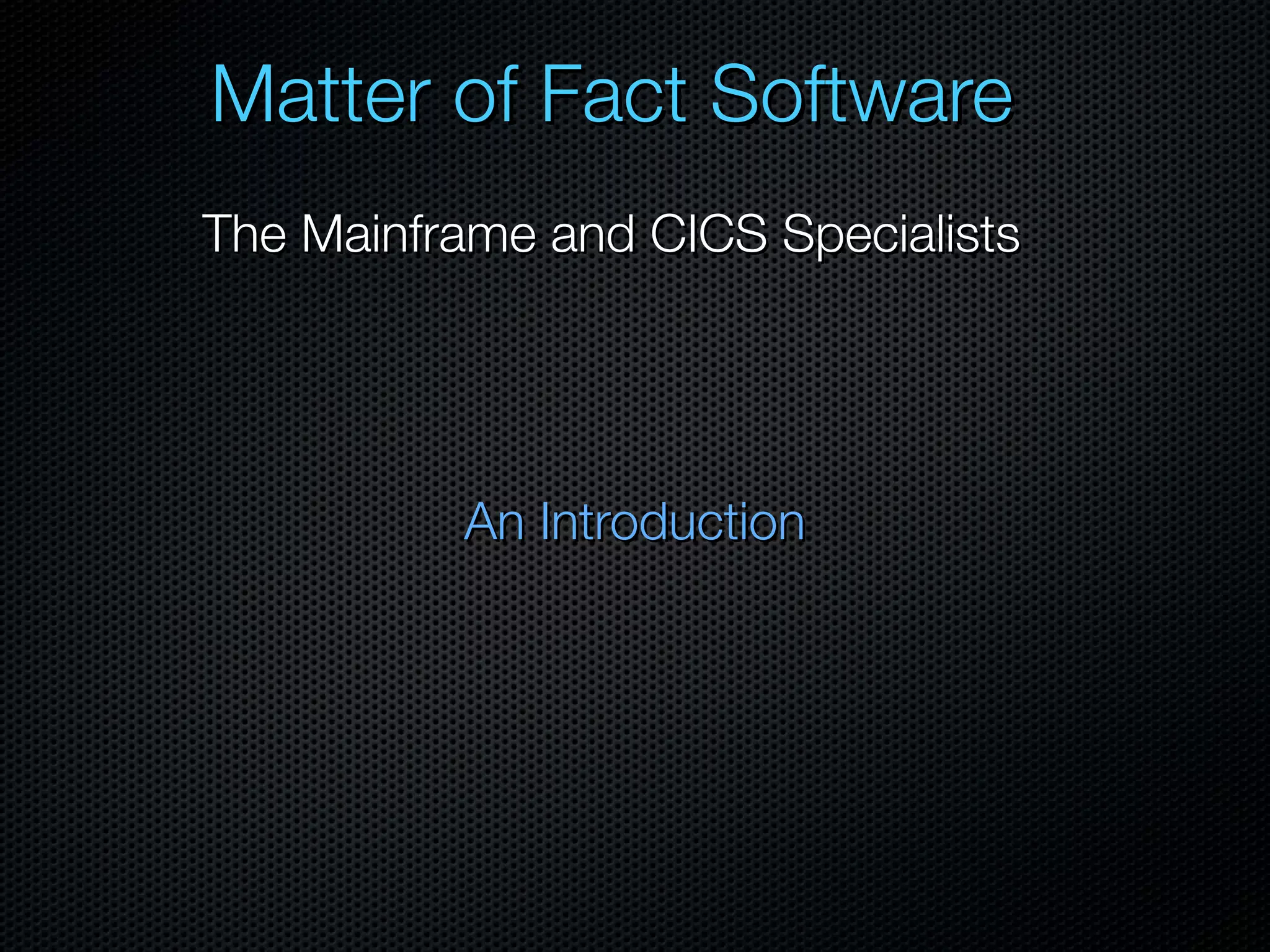 Matter of Fact Software

The Mainframe and CICS Specialists

An Introduction